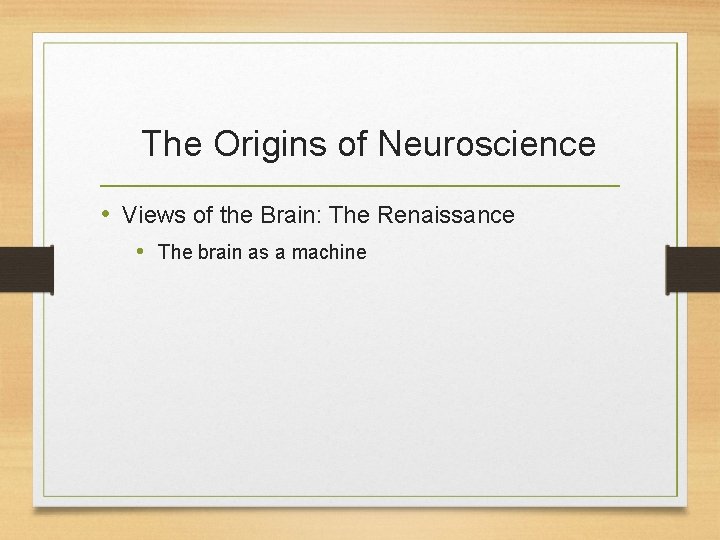 The Origins of Neuroscience

• Views of the Brain: The Renaissance
  • The brain as a machine